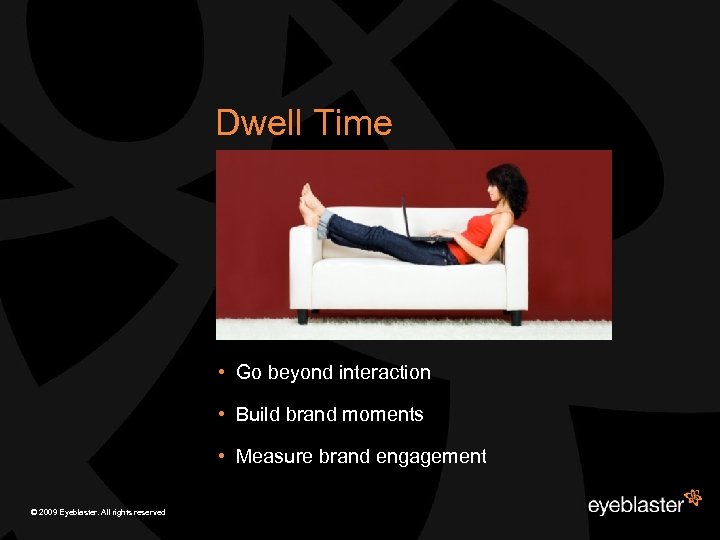 Dwell Time

• Go beyond interaction

• Build brand moments

• Measure brand engagement

© 2009 Eyeblaster. All rights reserved

eyeblaster